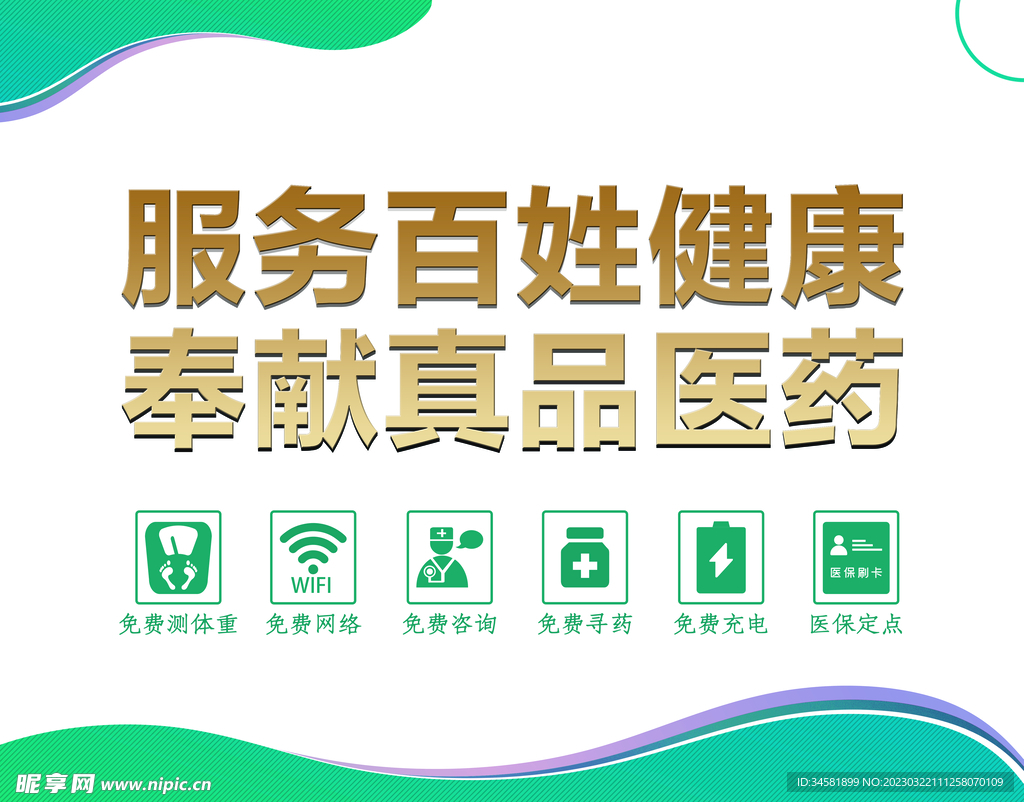 服务百姓健康
奉献真品医药

WIFI

医保刷卡

免费测体重 免费网络 免费咨询 免费寻药 免费充电 医保定点

昵享网 www.nipic.cn

ID:34581899 NO:20230322111258070109